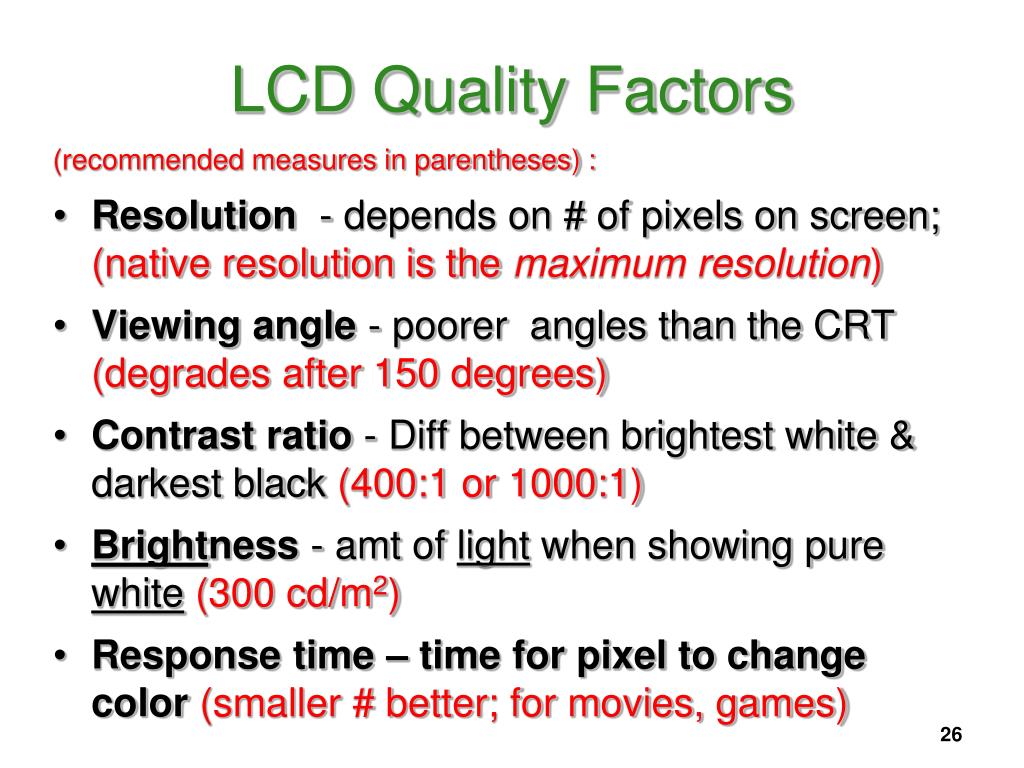 LCD Quality Factors

(recommended measures in parentheses) :

• Resolution - depends on # of pixels on screen; (native resolution is the maximum resolution)

• Viewing angle - poorer angles than the CRT (degrades after 150 degrees)

• Contrast ratio - Diff between brightest white & darkest black (400:1 or 1000:1)

• Brightness - amt of light when showing pure white (300 cd/m$^2$)

• Response time – time for pixel to change color (smaller # better; for movies, games)

26